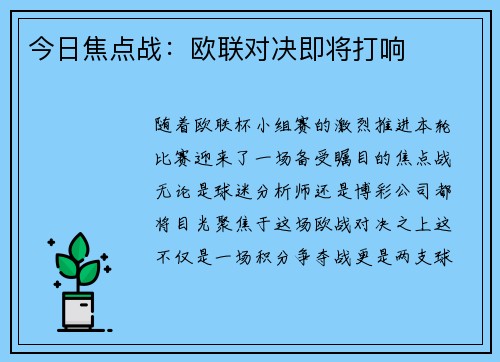 今日焦点战：欧联对决即将打响

随着欧联杯小组赛的激烈推进本轮比赛迎来了一场备受瞩目的焦点战无论是球迷分析师还是博彩公司都将目光聚焦于这场欧战对决之上这不仅是一场积分争夺战更是两支球